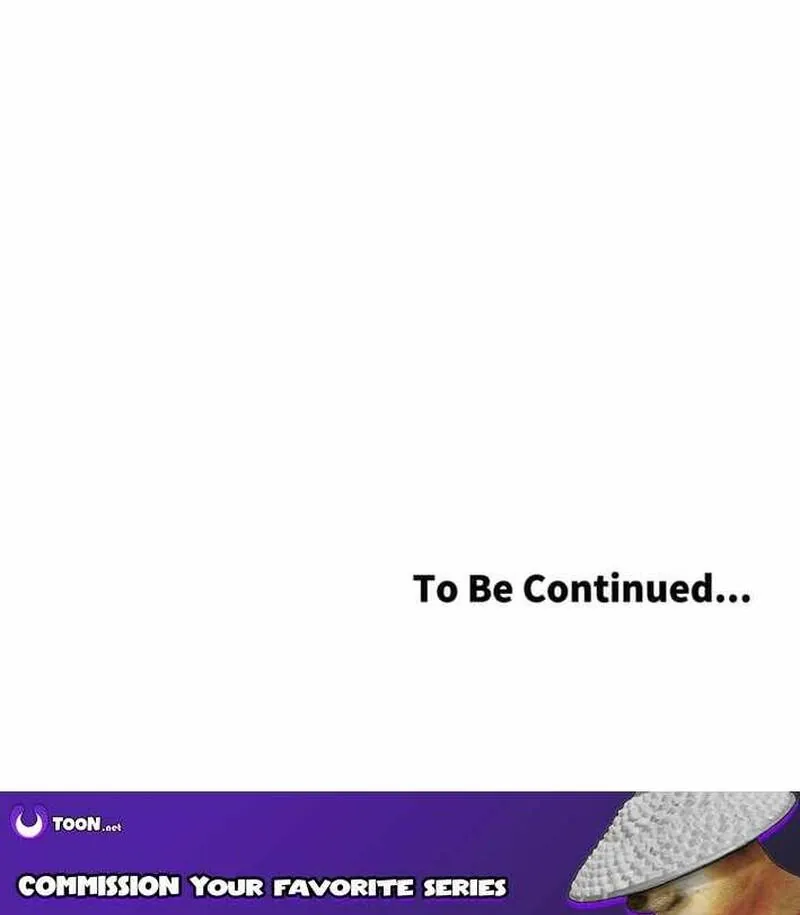 To Be Continued...

TOON.net

COMMISSION YOUR FAVORITE SERIES